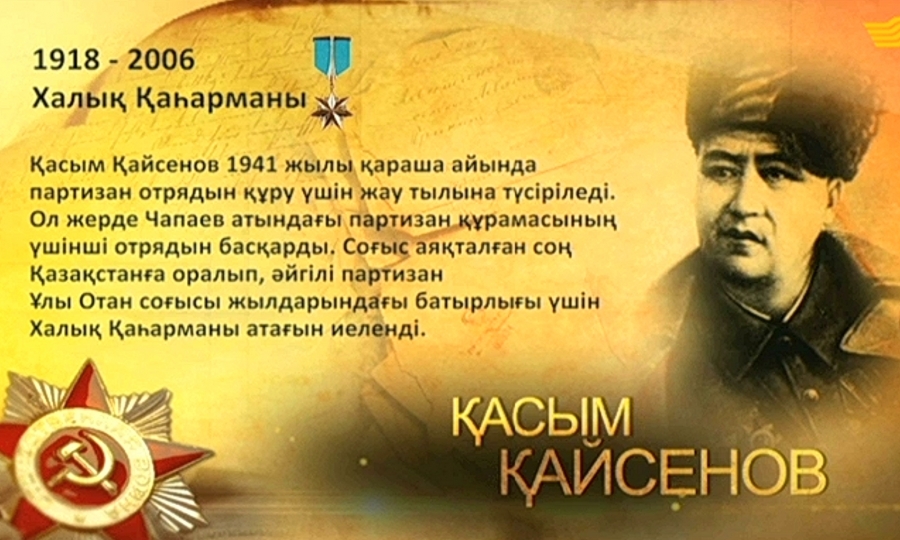 1918 - 2006
Халық Қаһарманы

Қасым Қайсенов 1941 жылы қараша айында партизан отрядын құру үшін жау тылына түсіріледі. Ол жерде Чапаев атындағы партизан құрамасының үшінші отрядын басқарды. Соғыс аяқталған соң Қазақстанға оралып, әйгілі партизан Ұлы Отан соғысы жылдарындағы батырлығы үшін Халық Қаһарманы атағын иеленді.

ҚАСЫМ ҚАЙСЕНОВ